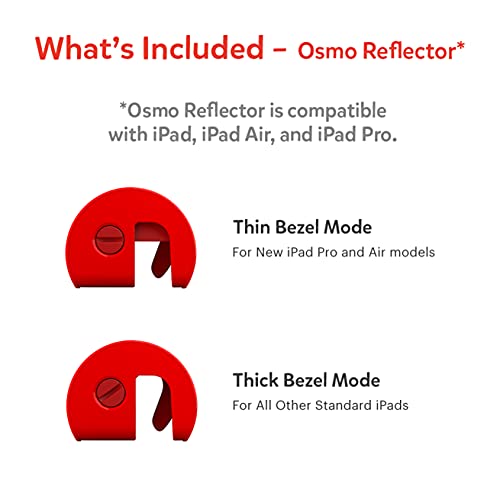 What's Included – Osmo Reflector*

*Osmo Reflector is compatible with iPad, iPad Air, and iPad Pro.

Thin Bezel Mode
For New iPad Pro and Air models

Thick Bezel Mode
For All Other Standard iPads